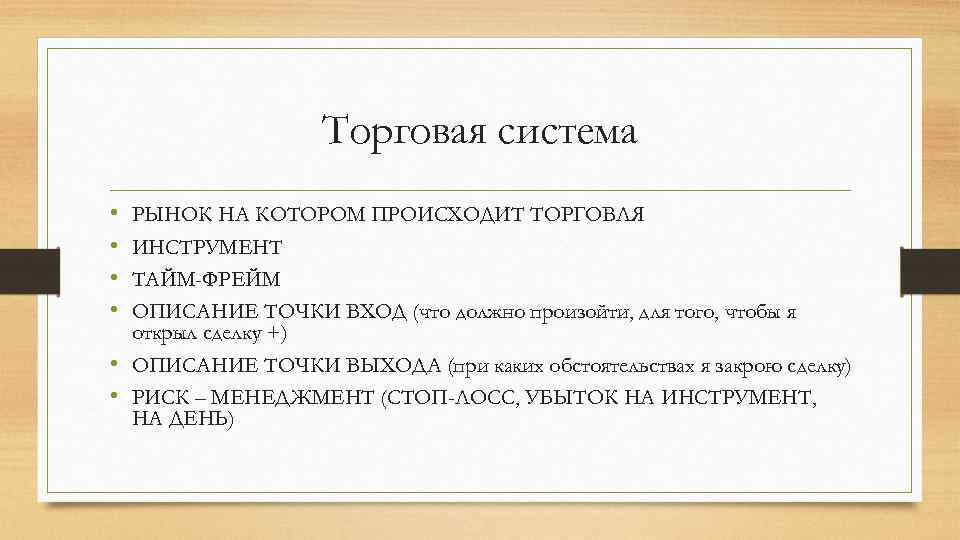 Торговая система

• РЫНОК НА КОТОРОМ ПРОИСХОДИТ ТОРГОВЛЯ
• ИНСТРУМЕНТ
• ТАЙМ-ФРЕЙМ
• ОПИСАНИЕ ТОЧКИ ВХОД (что должно произойти, для того, чтобы я открыл сделку +)
• ОПИСАНИЕ ТОЧКИ ВЫХОДА (при каких обстоятельствах я закрою сделку)
• РИСК – МЕНЕДЖМЕНТ (СТОП-ЛОСС, УБЫТОК НА ИНСТРУМЕНТ, НА ДЕНЬ)